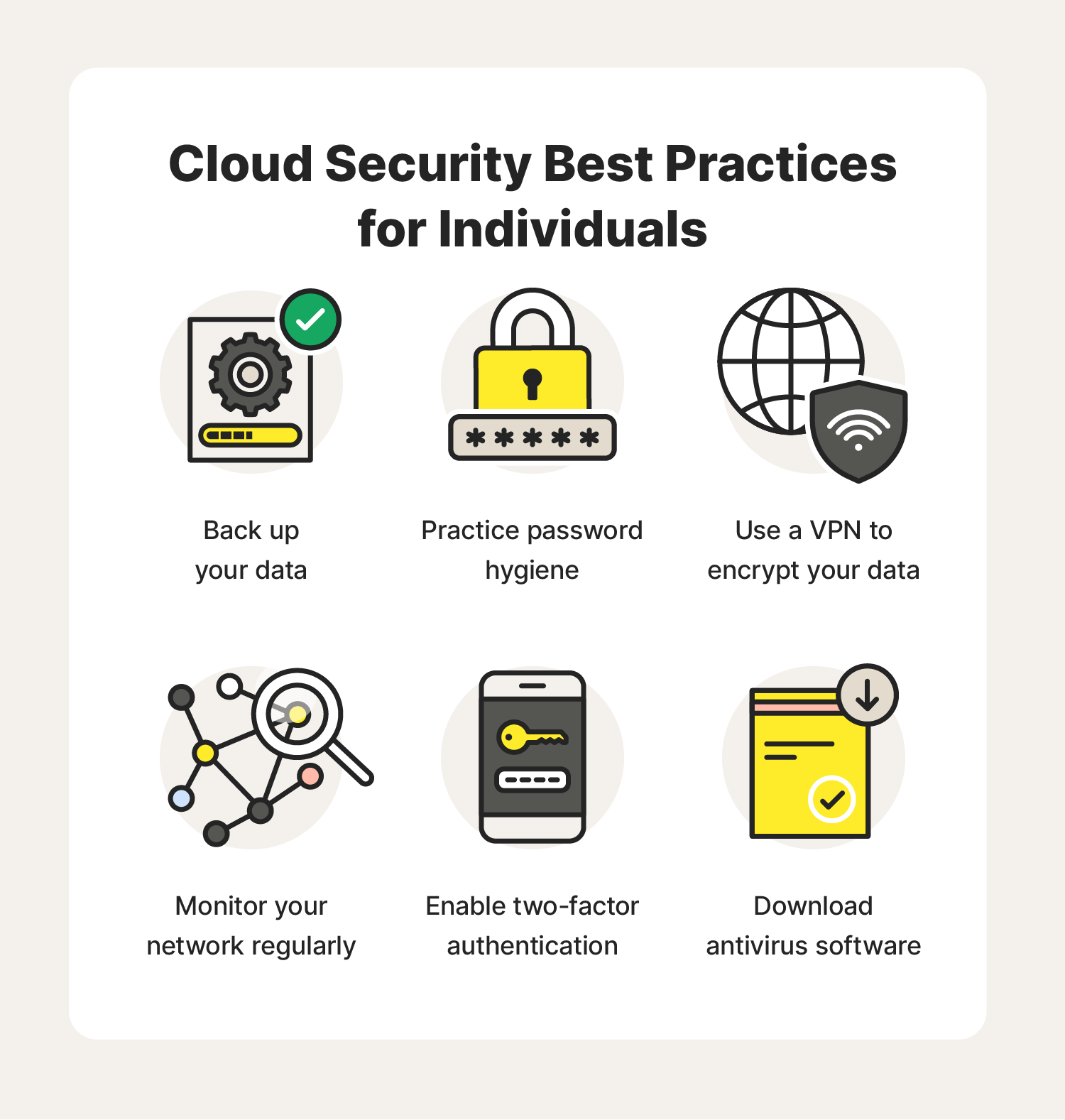 Cloud Security Best Practices for Individuals

*****

Back up your data

Practice password hygiene

Use a VPN to encrypt your data

Monitor your network regularly

Enable two-factor authentication

Download antivirus software